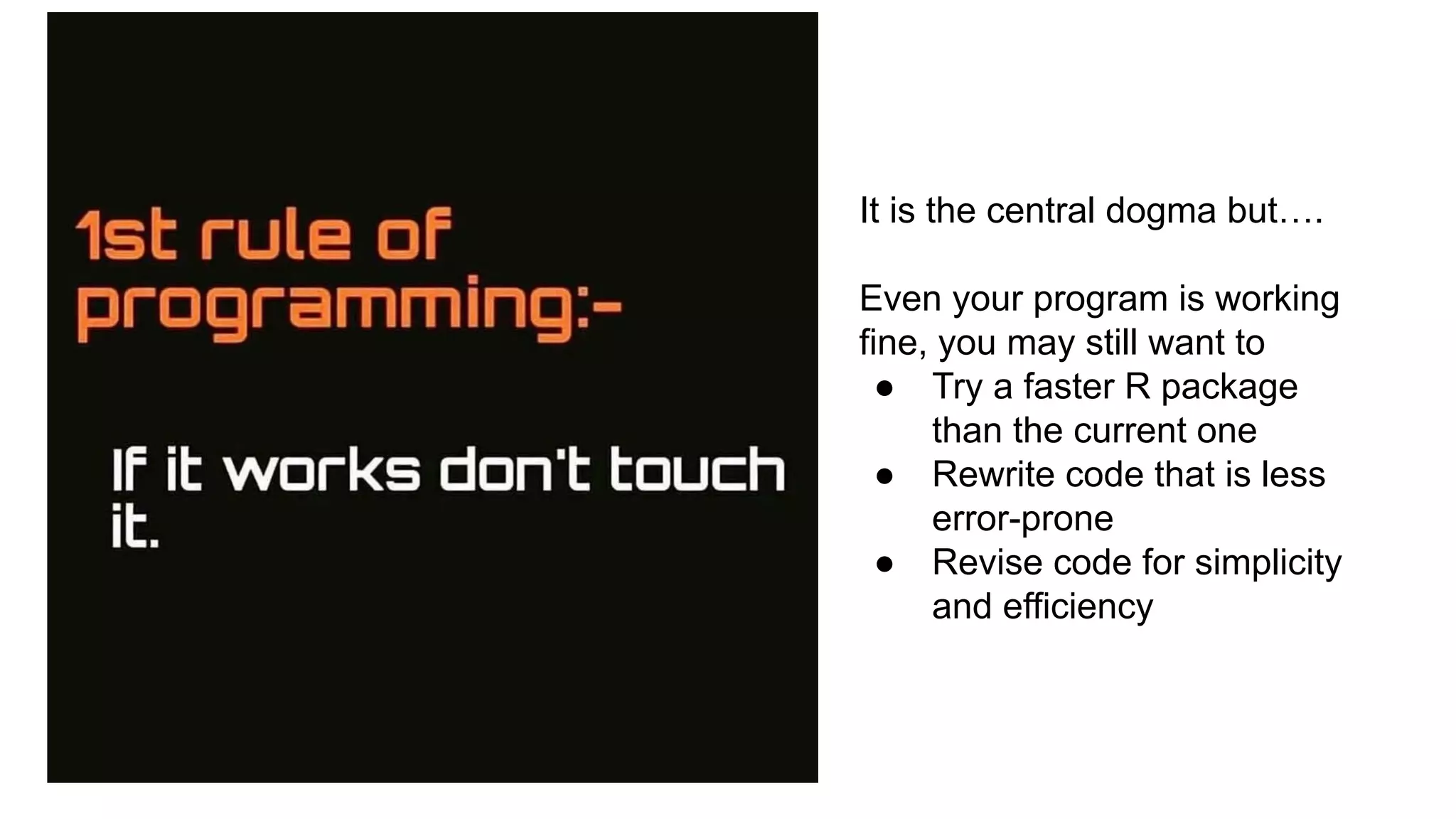 1st rule of programming:-

If it works don't touch it.

It is the central dogma but….

Even your program is working fine, you may still want to

- Try a faster R package than the current one
- Rewrite code that is less error-prone
- Revise code for simplicity and efficiency